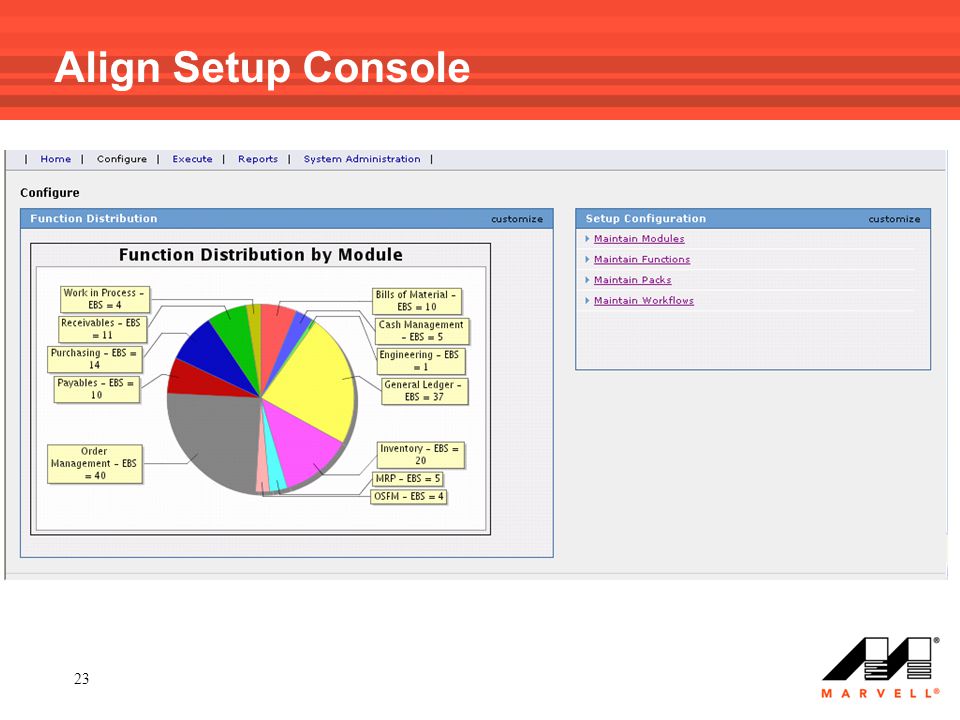 Align Setup Console

| Home | Configure | Execute | Reports | System Administration |

Configure

Function Distribution customize

Function Distribution by Module

Work in Process - EBS = 4

Receivables - EBS = 11

Purchasing - EBS = 14

Payables - EBS = 10

Order Management - EBS = 40

Bills of Material - EBS = 10

Cash Management - EBS = 5

Engineering - EBS = 1

General Ledger - EBS = 37

Inventory - EBS = 20

MRP - EBS = 5

OSFM - EBS = 4

Setup Configuration customize

Maintain Modules

Maintain Functions

Maintain Packs

Maintain Workflows

23

MARVELL®